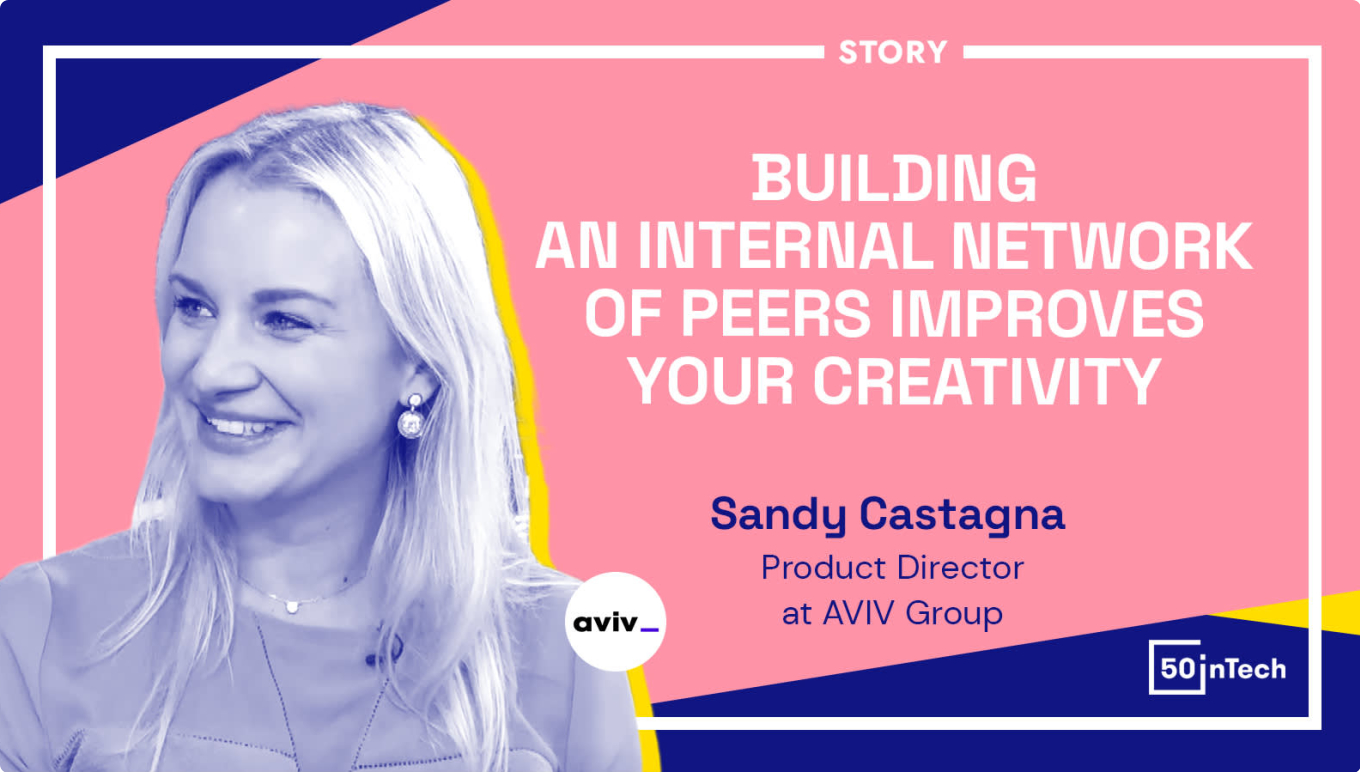 STORY

BUILDING AN INTERNAL NETWORK OF PEERS IMPROVES YOUR CREATIVITY

Sandy Castagna
Product Director at AVIV Group

aviv_

50inTech